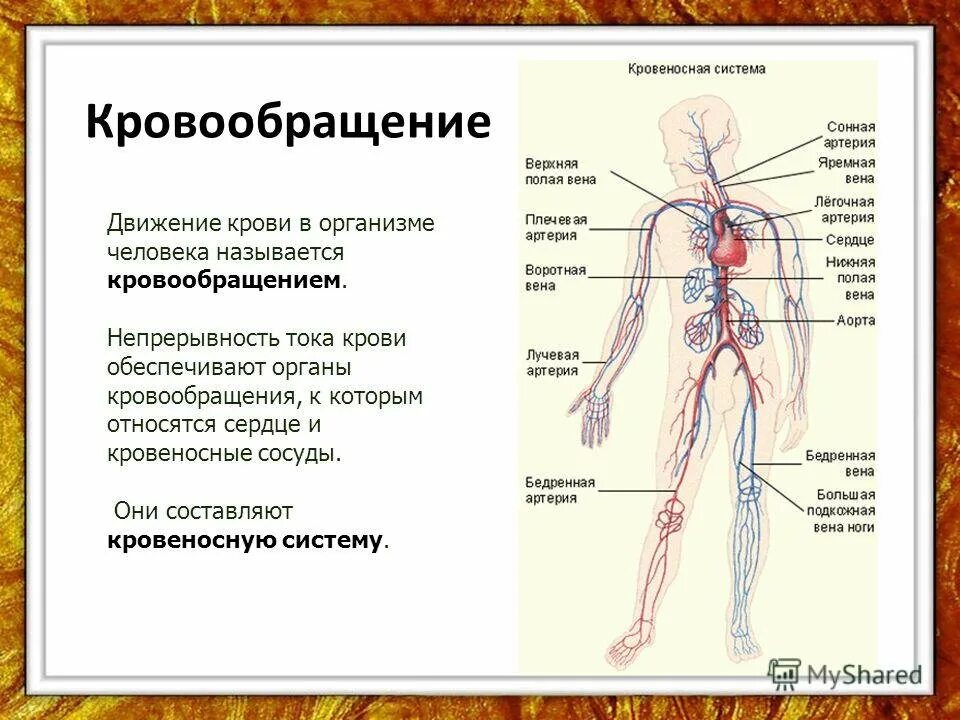 Кровообращение

Движение крови в организме человека называется **кровообращением**.

Непрерывность тока крови обеспечивают органы кровообращения, к которым относятся сердце и кровеносные сосуды.

Они составляют **кровеносную систему**.

Кровеносная система

Верхняя полая вена

Плечевая артерия

Воротная вена

Лучевая артерия

Бедренная артерия

Сонная артерия

Яремная вена

Лёгочная артерия

Сердце

Нижняя полая вена

Аорта

Бедренная вена

Большая подкожная вена ноги

MyShared